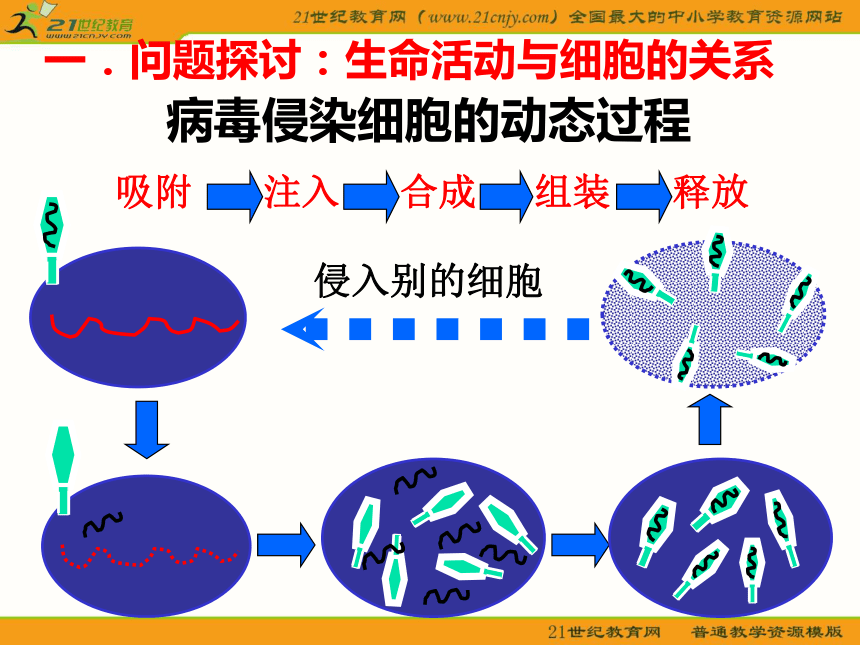 21世纪教育 www.21cnjy.com

21世纪教育网（www.21cnjy.com）全国最大的中小学教育资源网站

一．问题探讨：生命活动与细胞的关系

病毒侵染细胞的动态过程

吸附 注入 合成 组装 释放

侵入别的细胞

21世纪教育网 普通教学资源模版